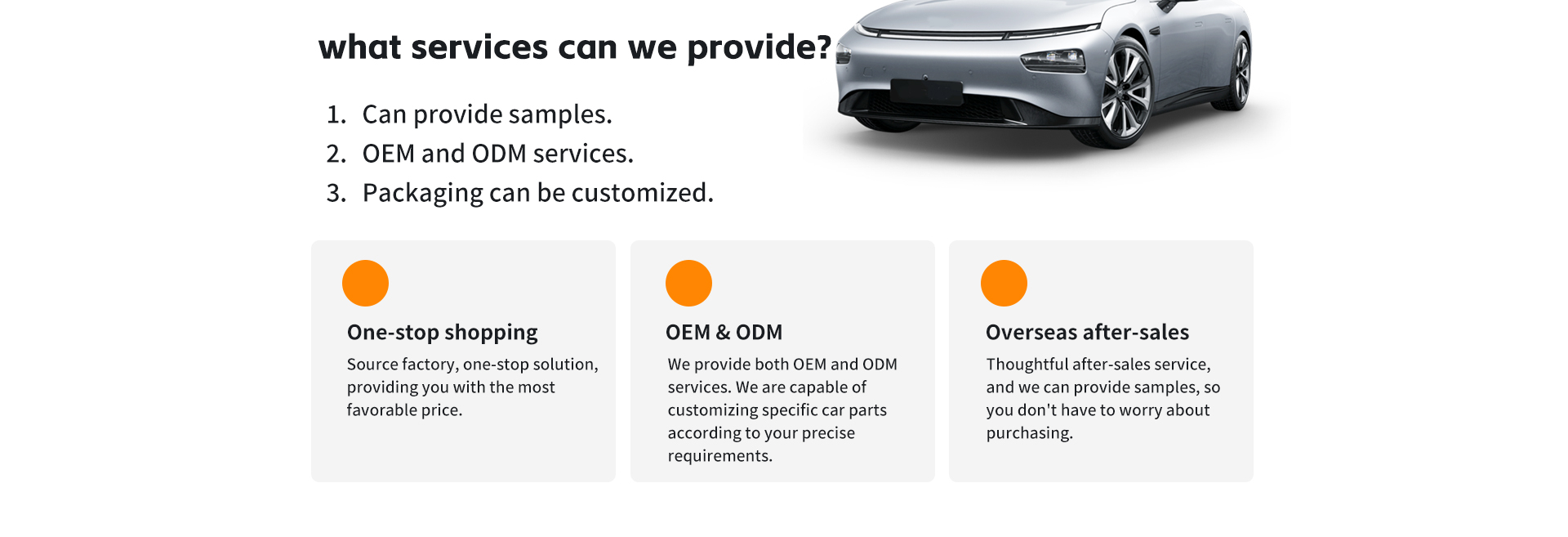 what services can we provide?

1. Can provide samples.
2. OEM and ODM services.
3. Packaging can be customized.

One-stop shopping

Source factory, one-stop solution, providing you with the most favorable price.

OEM & ODM

We provide both OEM and ODM services. We are capable of customizing specific car parts according to your precise requirements.

Overseas after-sales

Thoughtful after-sales service, and we can provide samples, so you don't have to worry about purchasing.